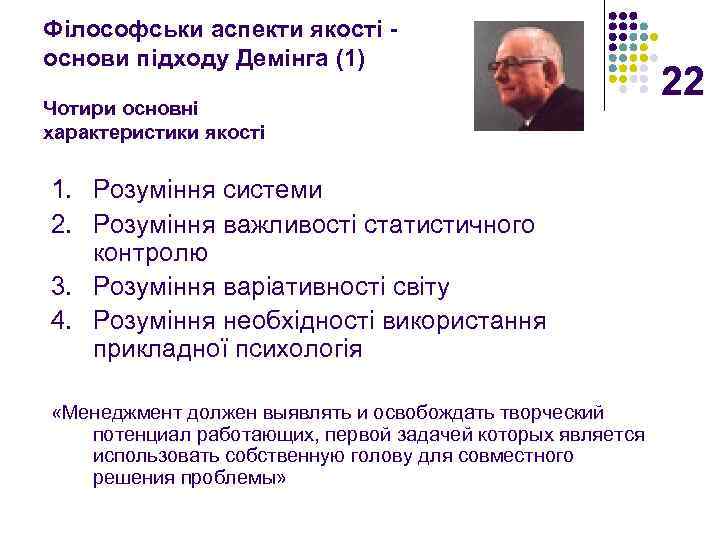 Філософськи аспекти якості - основи підходу Демінга (1)

22

Чотири основні характеристики якості

1. Розуміння системи
2. Розуміння важливості статистичного контролю
3. Розуміння варіативності світу
4. Розуміння необхідності використання прикладної психологія

«Менеджмент должен выявлять и освобождать творческий потенциал работающих, первой задачей которых является использовать собственную голову для совместного решения проблемы»